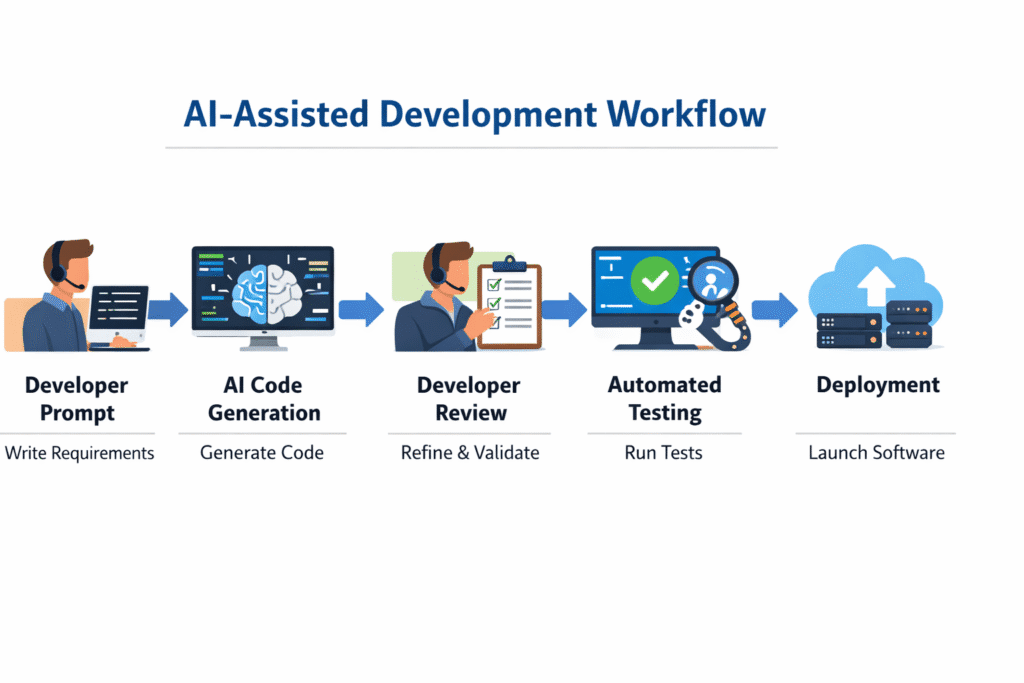 AI-Assisted Development Workflow

Developer Prompt

Write Requirements

AI Code Generation

Generate Code

Developer Review

Refine & Validate

Automated Testing

Run Tests

Deployment

Launch Software